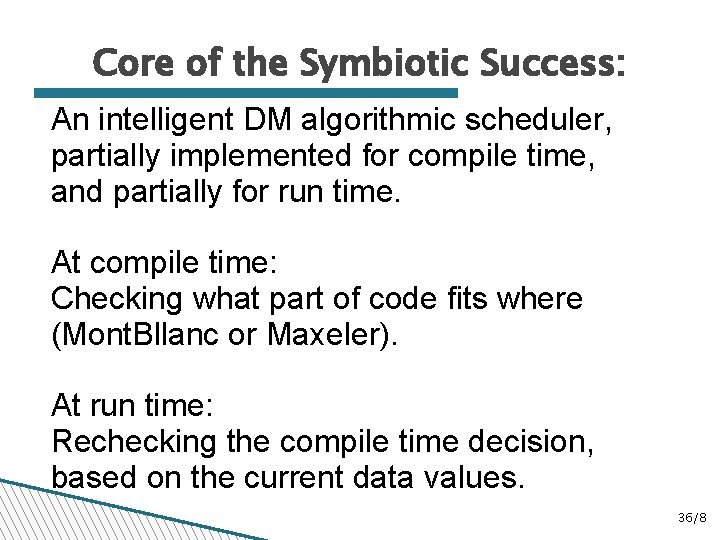 Core of the Symbiotic Success:

An intelligent DM algorithmic scheduler, partially implemented for compile time, and partially for run time.

At compile time:
Checking what part of code fits where (MontBllanc or Maxeler).

At run time:
Rechecking the compile time decision, based on the current data values.

36/8